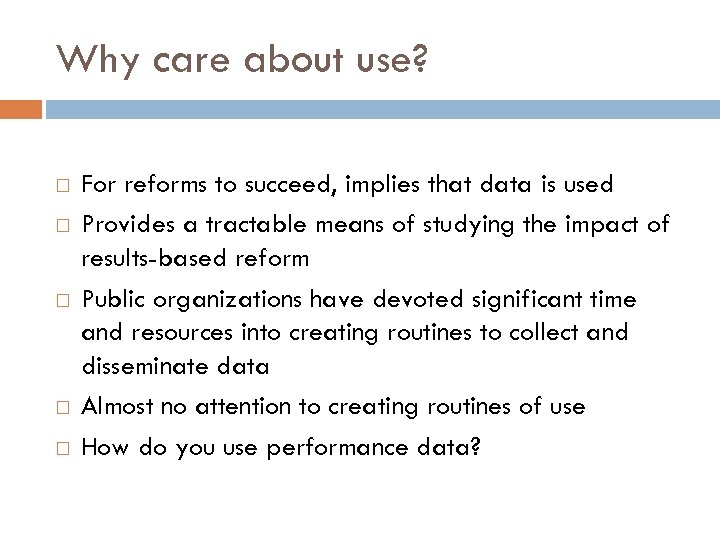 Why care about use?

□ For reforms to succeed, implies that data is used
□ Provides a tractable means of studying the impact of results-based reform
□ Public organizations have devoted significant time and resources into creating routines to collect and disseminate data
□ Almost no attention to creating routines of use
□ How do you use performance data?